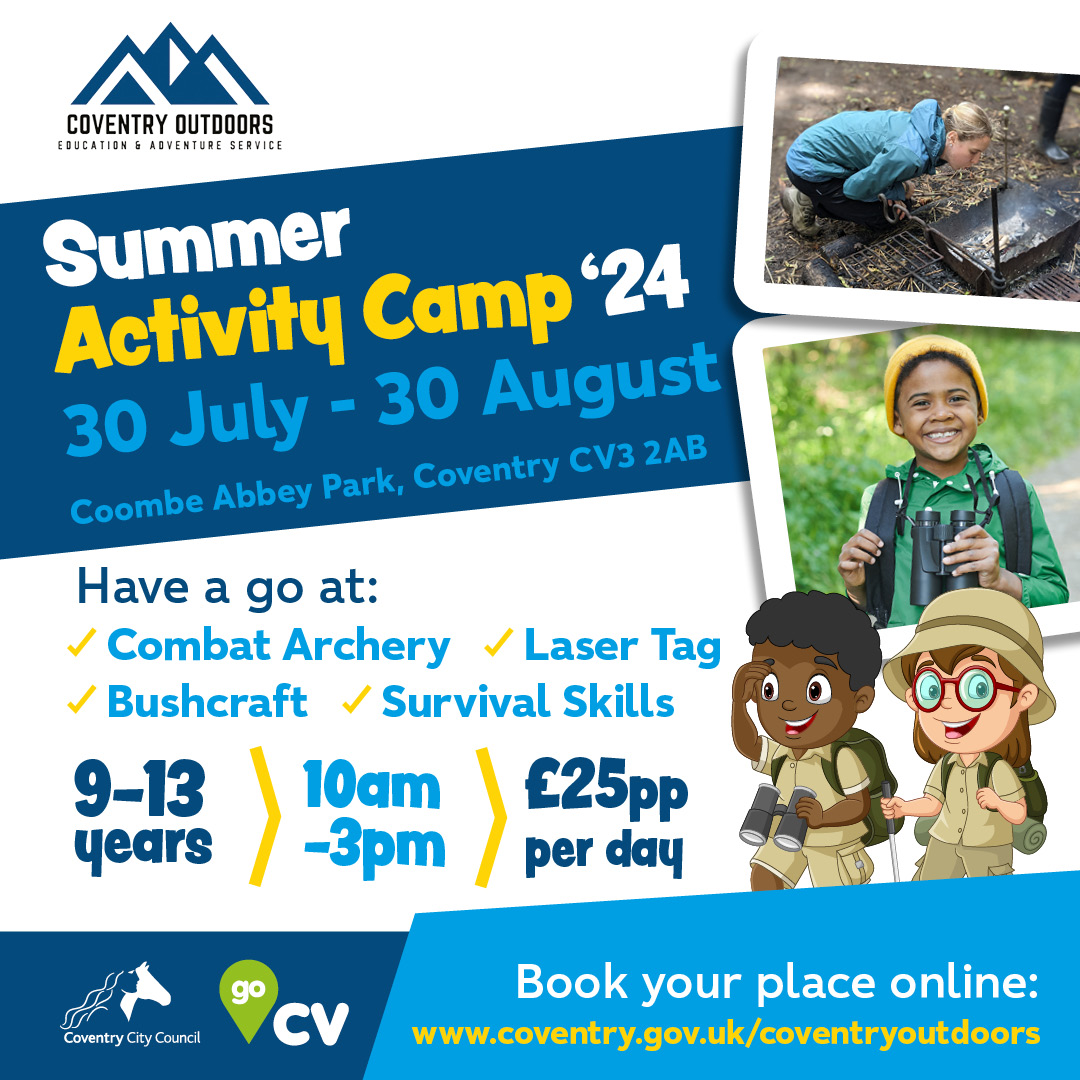 COVENTRY OUTDOORS
EDUCATION & ADVENTURE SERVICE

Summer
Activity Camp '24
30 July - 30 August
Coombe Abbey Park, Coventry CV3 2AB

Have a go at:
✓ Combat Archery ✓ Laser Tag
✓ Bushcraft ✓ Survival Skills

9-13 years
10am -3pm
£25pp per day

Coventry City Council
go CV

Book your place online:
www.coventry.gov.uk/coventryoutdoors